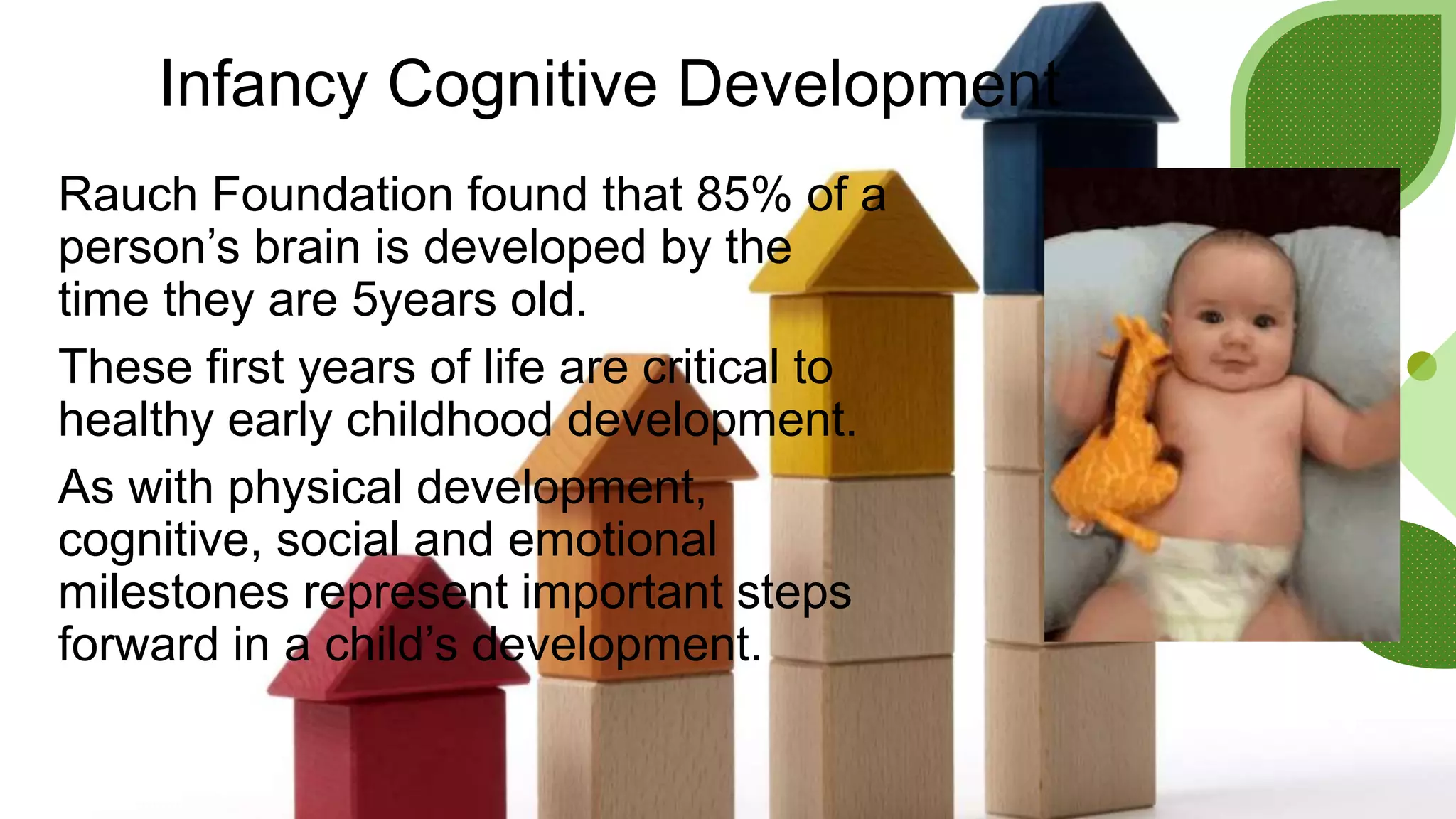 Infancy Cognitive Development

Rauch Foundation found that 85% of a person’s brain is developed by the time they are 5years old.

These first years of life are critical to healthy early childhood development.

As with physical development, cognitive, social and emotional milestones represent important steps forward in a child’s development.